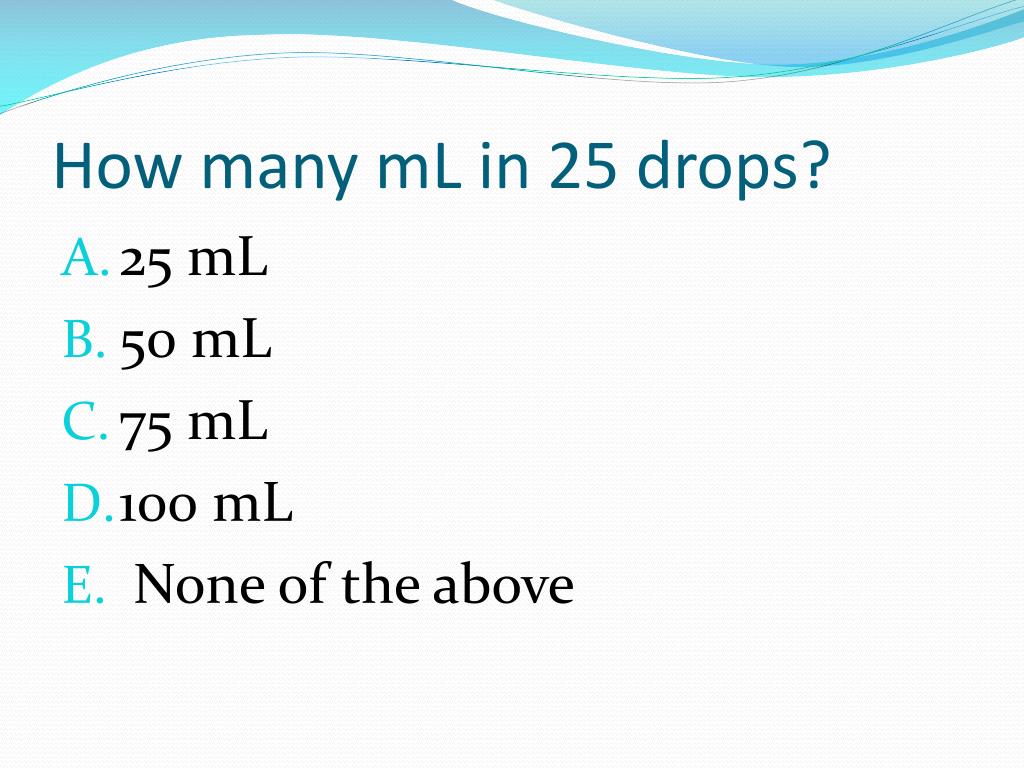 How many mL in 25 drops?

A. 25 mL
B. 50 mL
C. 75 mL
D. 100 mL
E. None of the above